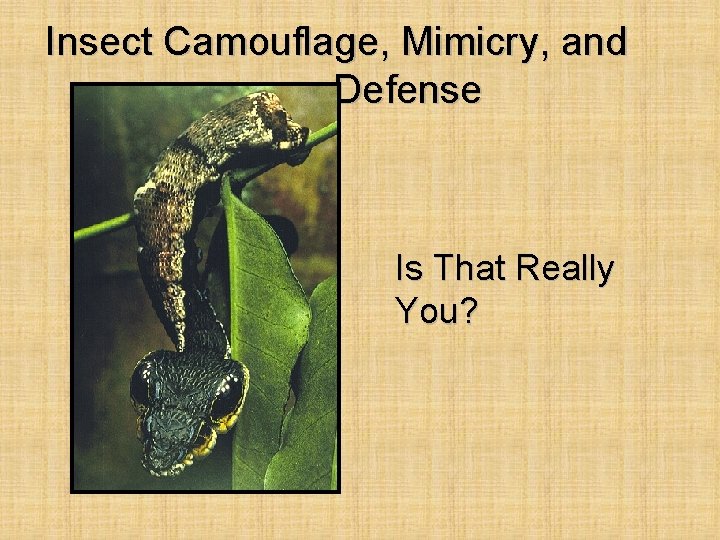 Insect Camouflage, Mimicry, and Defense

Is That Really You?